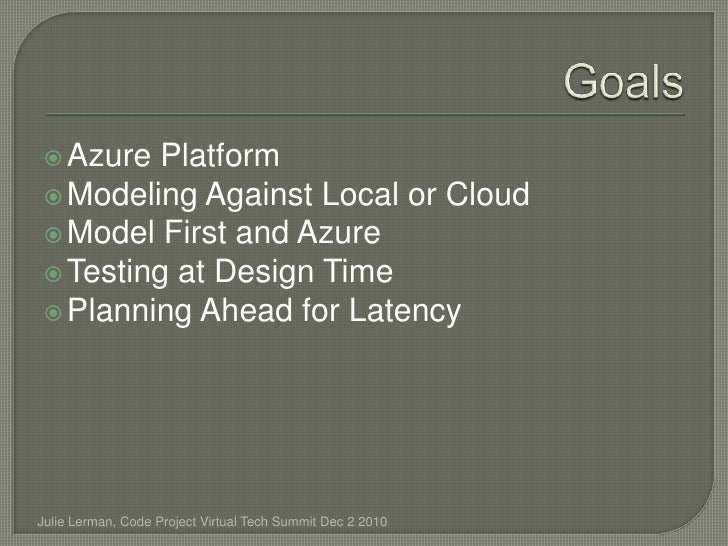 Goals

Azure Platform
Modeling Against Local or Cloud
Model First and Azure
Testing at Design Time
Planning Ahead for Latency

Julie Lerman, Code Project Virtual Tech Summit Dec 2 2010